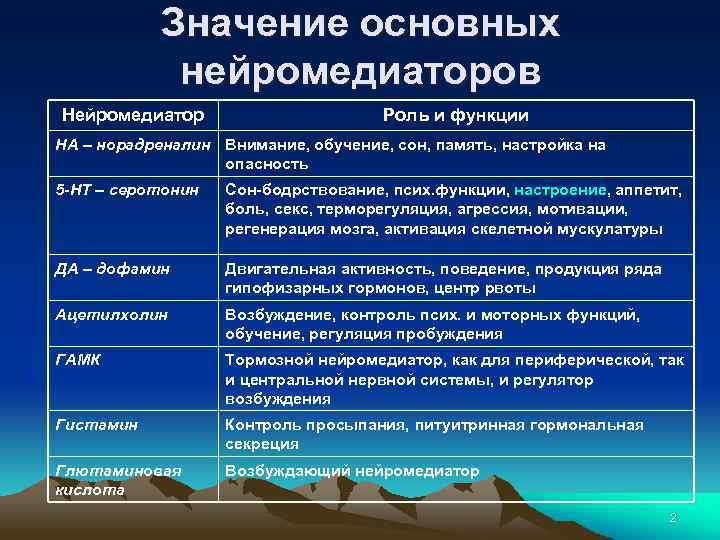 Значение основных нейромедиаторов

| Нейромедиатор | Роль и функции |
|---|---|
| НА – норадреналин | Внимание, обучение, сон, память, настройка на опасность |
| 5-НТ – серотонин | Сон-бодрствование, псих.функции, настроение, аппетит, боль, секс, терморегуляция, агрессия, мотивации, регенерация мозга, активация скелетной мускулатуры |
| ДА – дофамин | Двигательная активность, поведение, продукция ряда гипофизарных гормонов, центр рвоты |
| Ацетилхолин | Возбуждение, контроль псих. и моторных функций, обучение, регуляция пробуждения |
| ГАМК | Тормозной нейромедиатор, как для периферической, так и центральной нервной системы, и регулятор возбуждения |
| Гистамин | Контроль просыпания, питуитринная гормональная секреция |
| Глютаминовая кислота | Возбуждающий нейромедиатор |

2